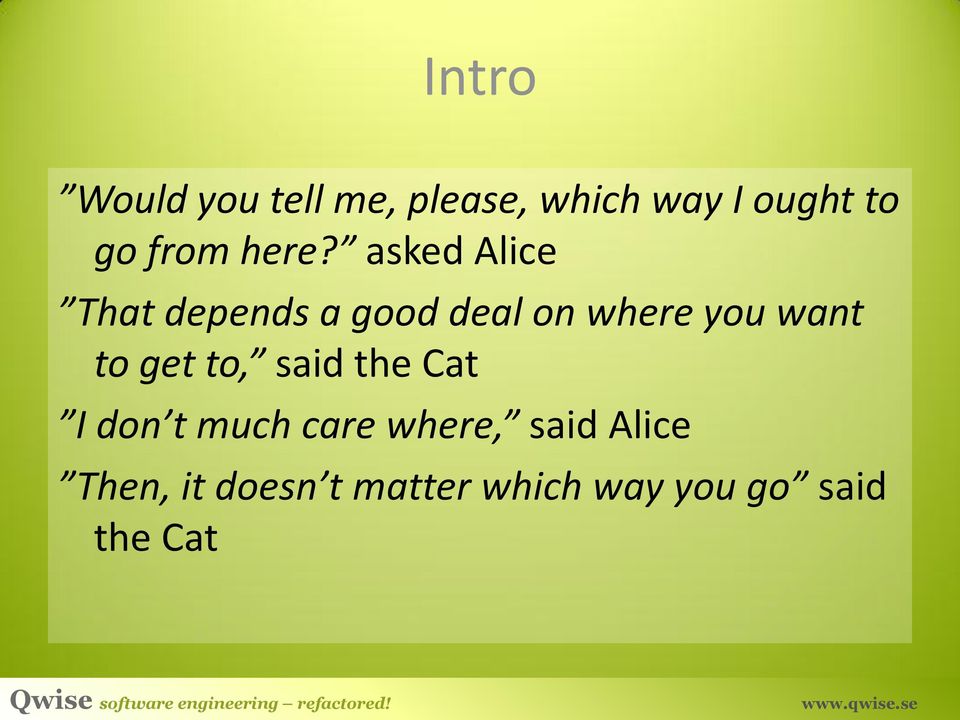 Intro

”Would you tell me, please, which way I ought to go from here?” asked Alice

”That depends a good deal on where you want to get to,” said the Cat

”I don’t much care where,” said Alice

”Then, it doesn’t matter which way you go” said the Cat

Qwise software engineering – refactored!

www.qwise.se